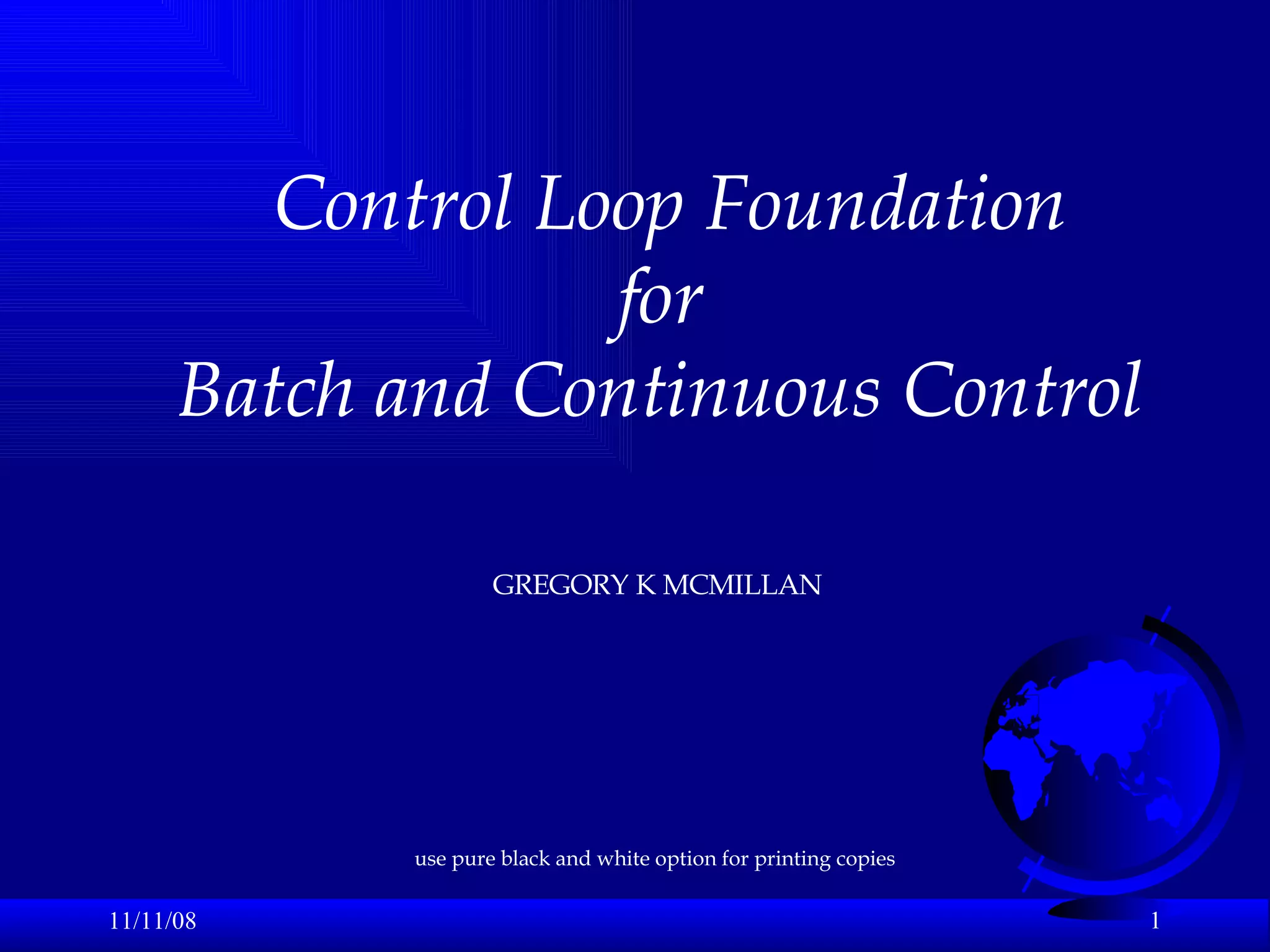 Control Loop Foundation
for
Batch and Continuous Control

GREGORY K MCMILLAN

use pure black and white option for printing copies

11/11/08

1